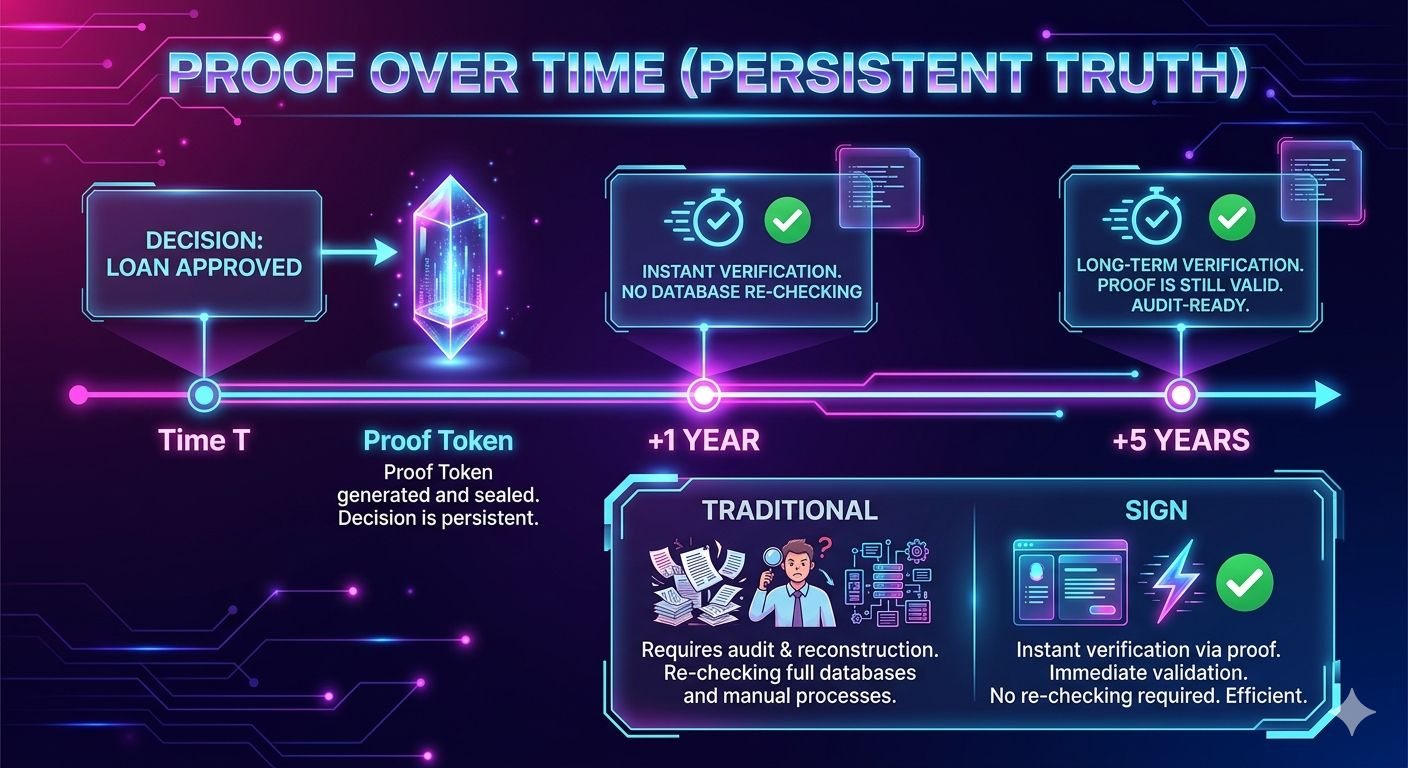 PROOF OVER TIME (PERSISTENT TRUTH)

DECISION: LOAN APPROVED

INSTANT VERIFICATION. NO DATABASE RE-CHECKING

LONG-TERM VERIFICATION. PROOF IS STILL VALID. AUDIT-READY.

Time T

Proof Token
Proof Token generated and sealed. Decision is persistent.

+1 YEAR

+5 YEARS

TRADITIONAL
Requires audit & reconstruction. Re-checking full databases and manual processes.

SIGN
Instant verification via proof. Immediate validation. No re-checking required. Efficient.